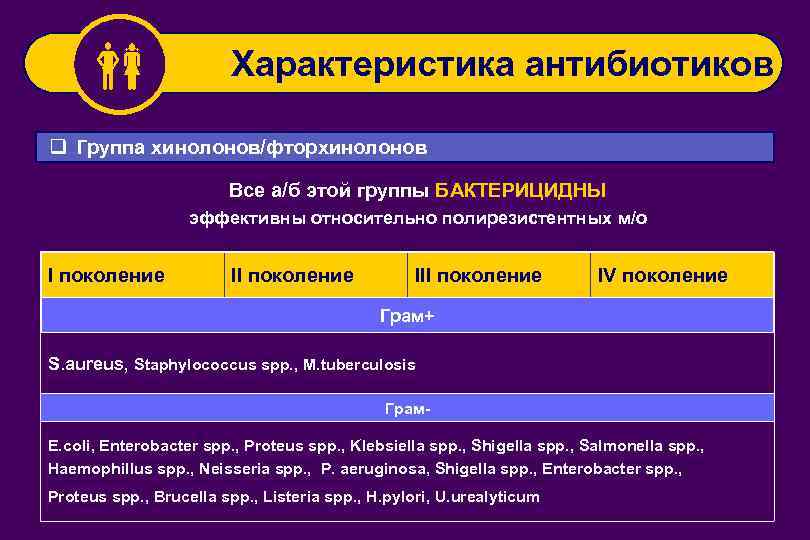 Характеристика антибиотиков

❑ Группа хинолонов/фторхинолонов

Все а/б этой группы БАКТЕРИЦИДНЫ

эффективны относительно полирезистентных м/о

| I поколение | II поколение | III поколение | IV поколение |
|---|---|---|---|
| Грам+ | | | |
| S.aureus, Staphylococcus spp., M.tuberculosis | | | |
| Грам- | | | |
| E.coli, Enterobacter spp., Proteus spp., Klebsiella spp., Shigella spp., Salmonella spp., Haemophillus spp., Neisseria spp., P. aeruginosa, Shigella spp., Enterobacter spp., Proteus spp., Brucella spp., Listeria spp., H.pylori, U.urealyticum | | | |